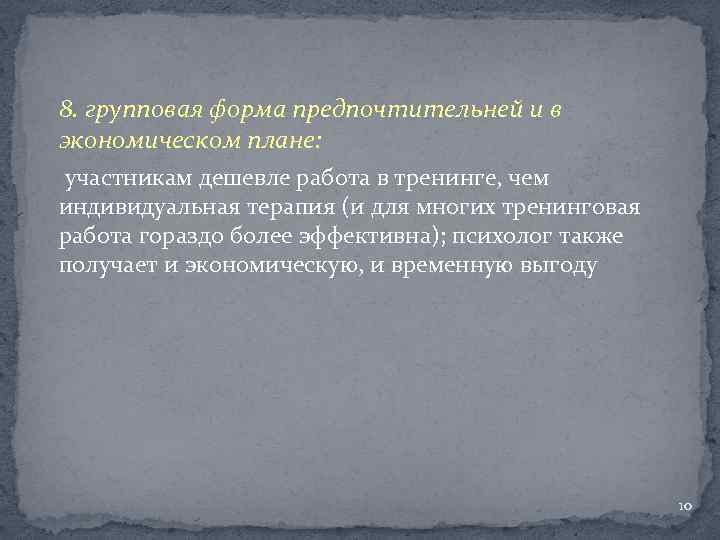 8. групповая форма предпочтительней и в экономическом плане:

участникам дешевле работа в тренинге, чем индивидуальная терапия (и для многих тренинговая работа гораздо более эффективна); психолог также получает и экономическую, и временную выгоду

10